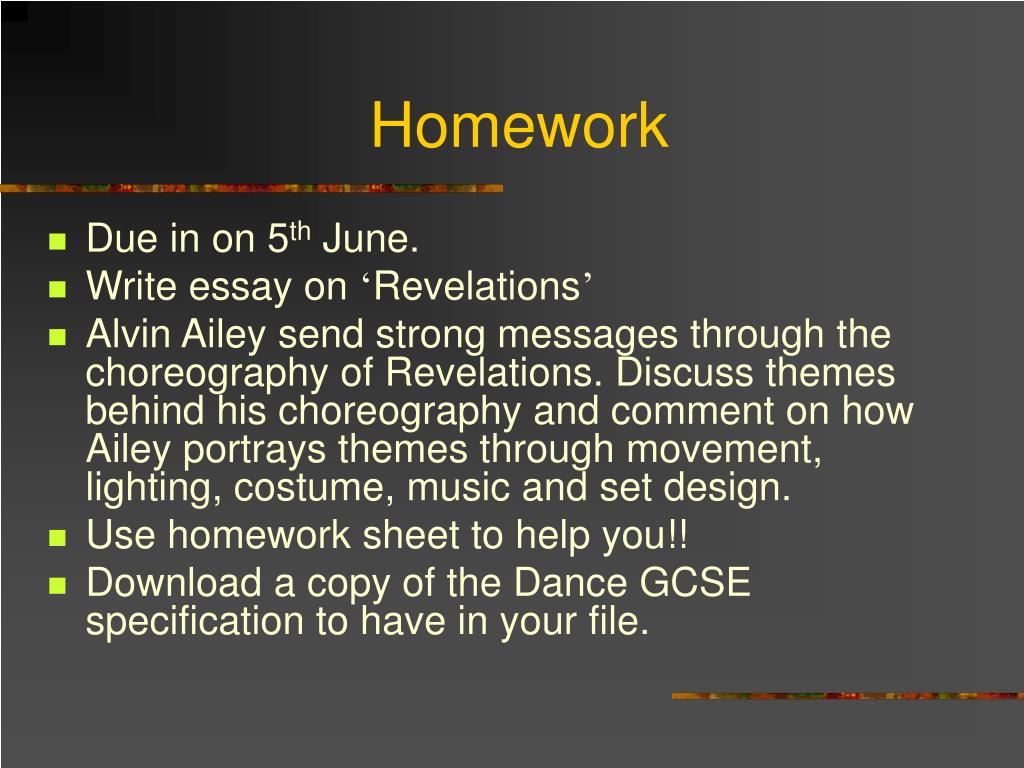 Homework

- Due in on 5th June.
- Write essay on ‘Revelations’
- Alvin Ailey send strong messages through the choreography of Revelations. Discuss themes behind his choreography and comment on how Ailey portrays themes through movement, lighting, costume, music and set design.
- Use homework sheet to help you!!
- Download a copy of the Dance GCSE specification to have in your file.